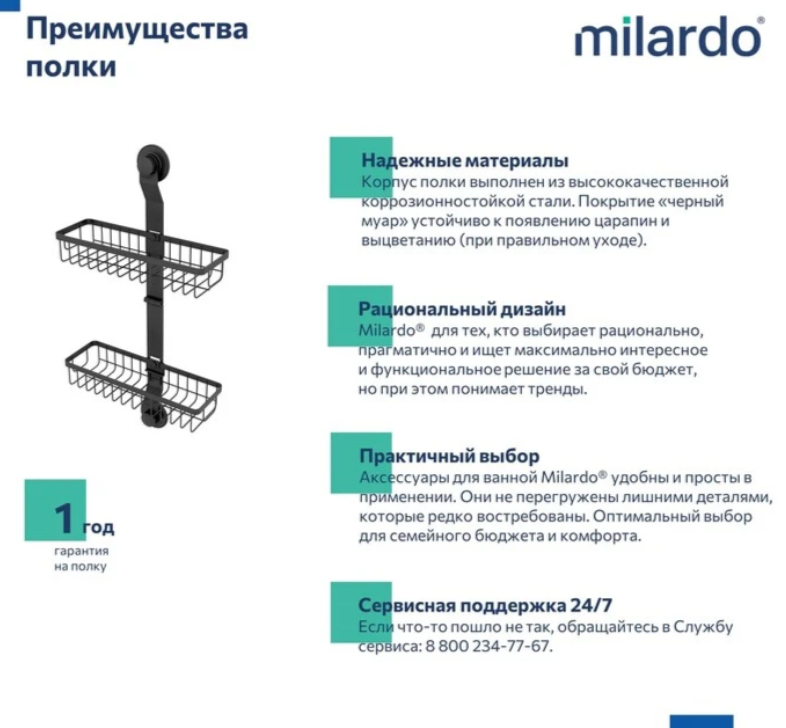 Преимущества полки

milardo®

Надежные материалы
Корпус полки выполнен из высококачественной коррозионностойкой стали. Покрытие «черный муар» устойчиво к появлению царапин и выцветанию (при правильном уходе).

Рациональный дизайн
Milardo® для тех, кто выбирает рационально, прагматично и ищет максимально интересное и функциональное решение за свой бюджет, но при этом понимает тренды.

Практичный выбор
Аксессуары для ванной Milardo® удобны и просты в применении. Они не перегружены лишними деталями, которые редко востребованы. Оптимальный выбор для семейного бюджета и комфорта.

Сервисная поддержка 24/7
Если что-то пошло не так, обращайтесь в Службу сервиса: 8 800 234-77-67.

1 год
гарантия на полку